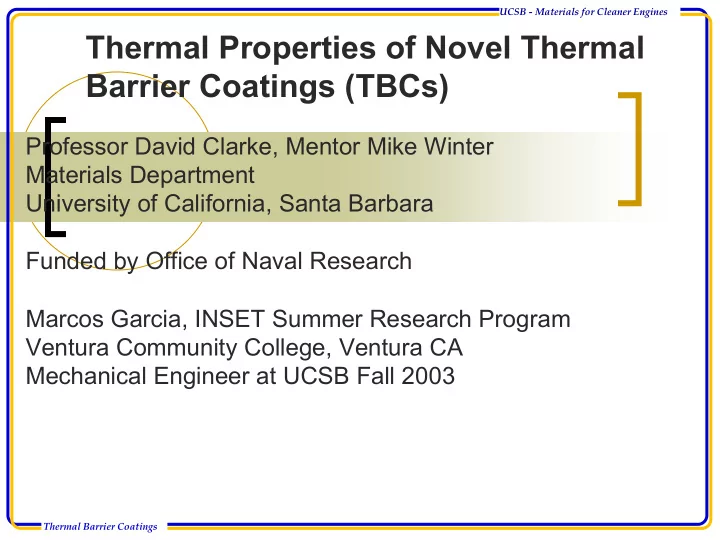 UCSB - Materials for Cleaner Engines

Thermal Properties of Novel Thermal Barrier Coatings (TBCs)

Professor David Clarke, Mentor Mike Winter
Materials Department
University of California, Santa Barbara

Funded by Office of Naval Research

Marcos Garcia, INSET Summer Research Program
Ventura Community College, Ventura CA
Mechanical Engineer at UCSB Fall 2003

Thermal Barrier Coatings